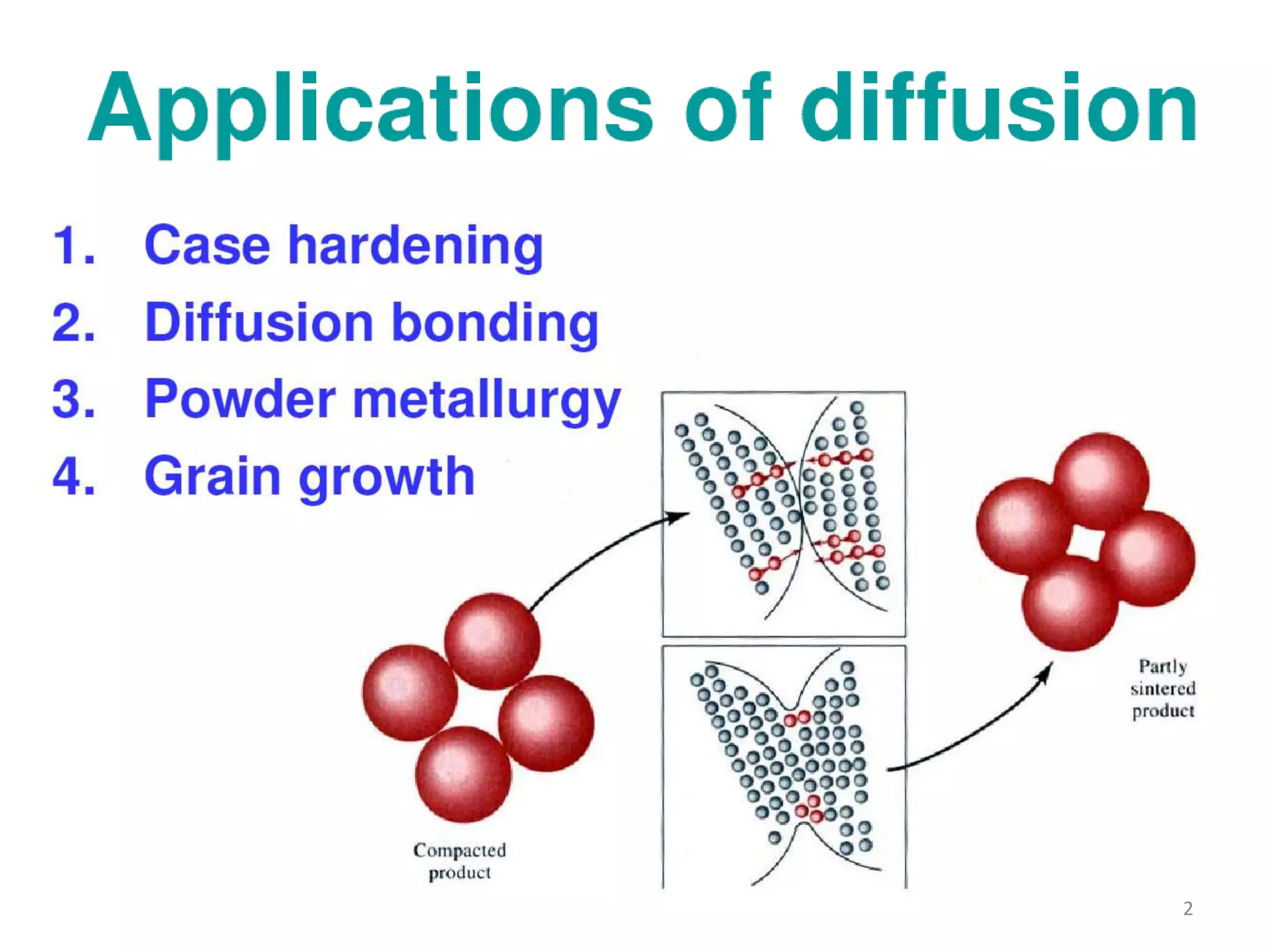 Applications of diffusion

1. Case hardening
2. Diffusion bonding
3. Powder metallurgy
4. Grain growth

Compacted product

Partly sintered product

2